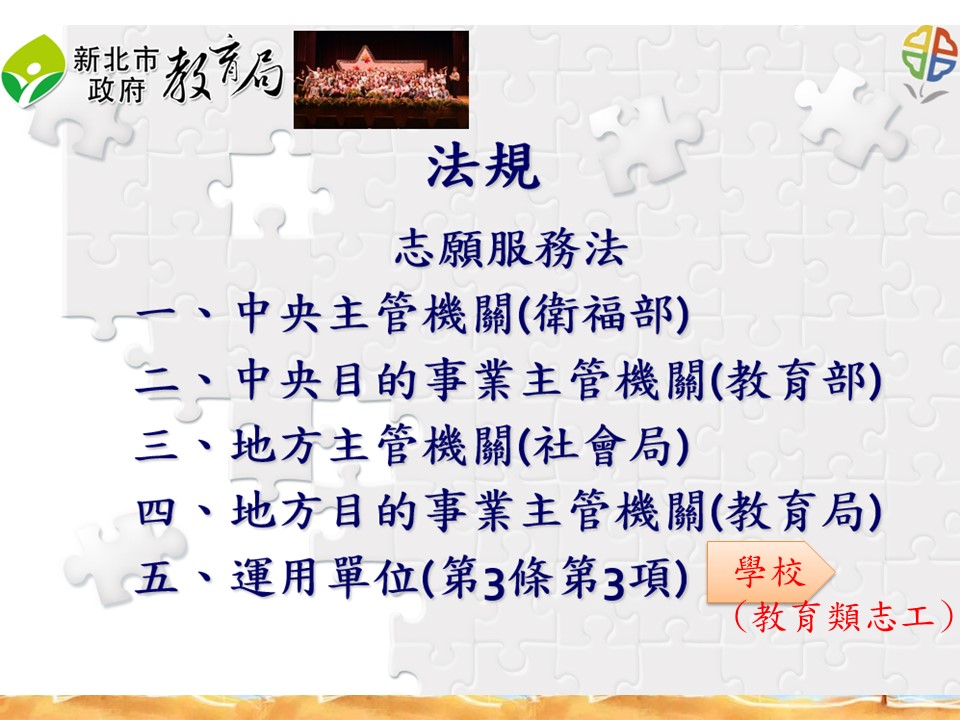 新北市政府 教育局

法規

志願服務法

一、中央主管機關(衛福部)

二、中央目的事業主管機關(教育部)

三、地方主管機關(社會局)

四、地方目的事業主管機關(教育局)

五、運用單位(第3條第3項)

學校

（教育類志工）